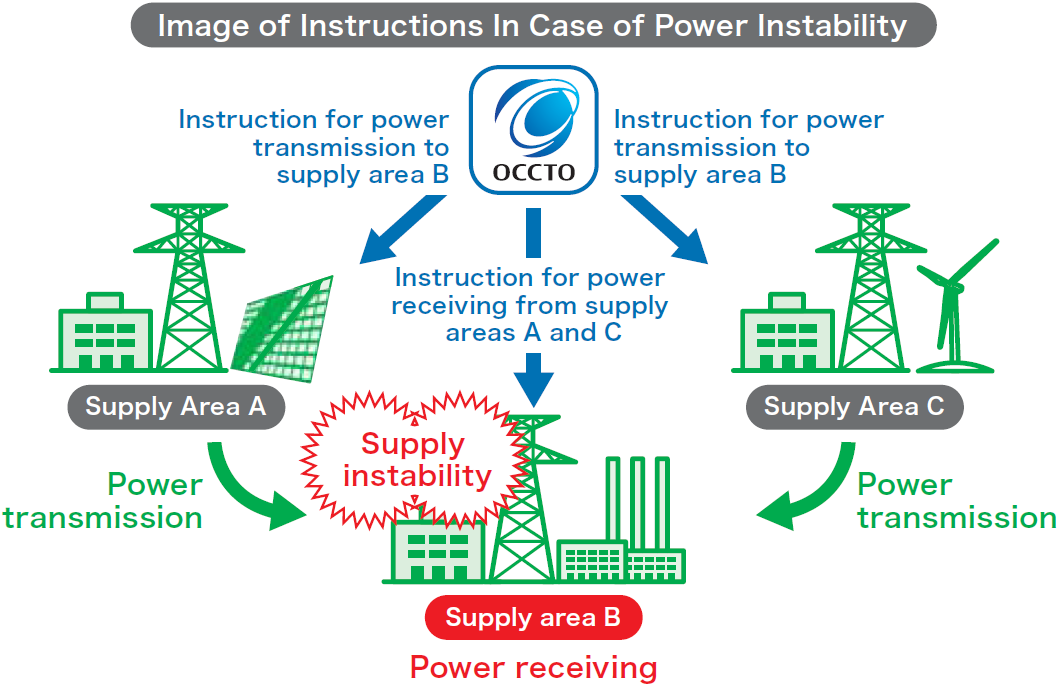 Image of Instructions In Case of Power Instability

Instruction for power transmission to supply area B

OCCTO

Instruction for power transmission to supply area B

Instruction for power receiving from supply areas A and C

Supply Area A

Supply instability

Supply Area C

Power transmission

Power transmission

Supply area B

Power receiving